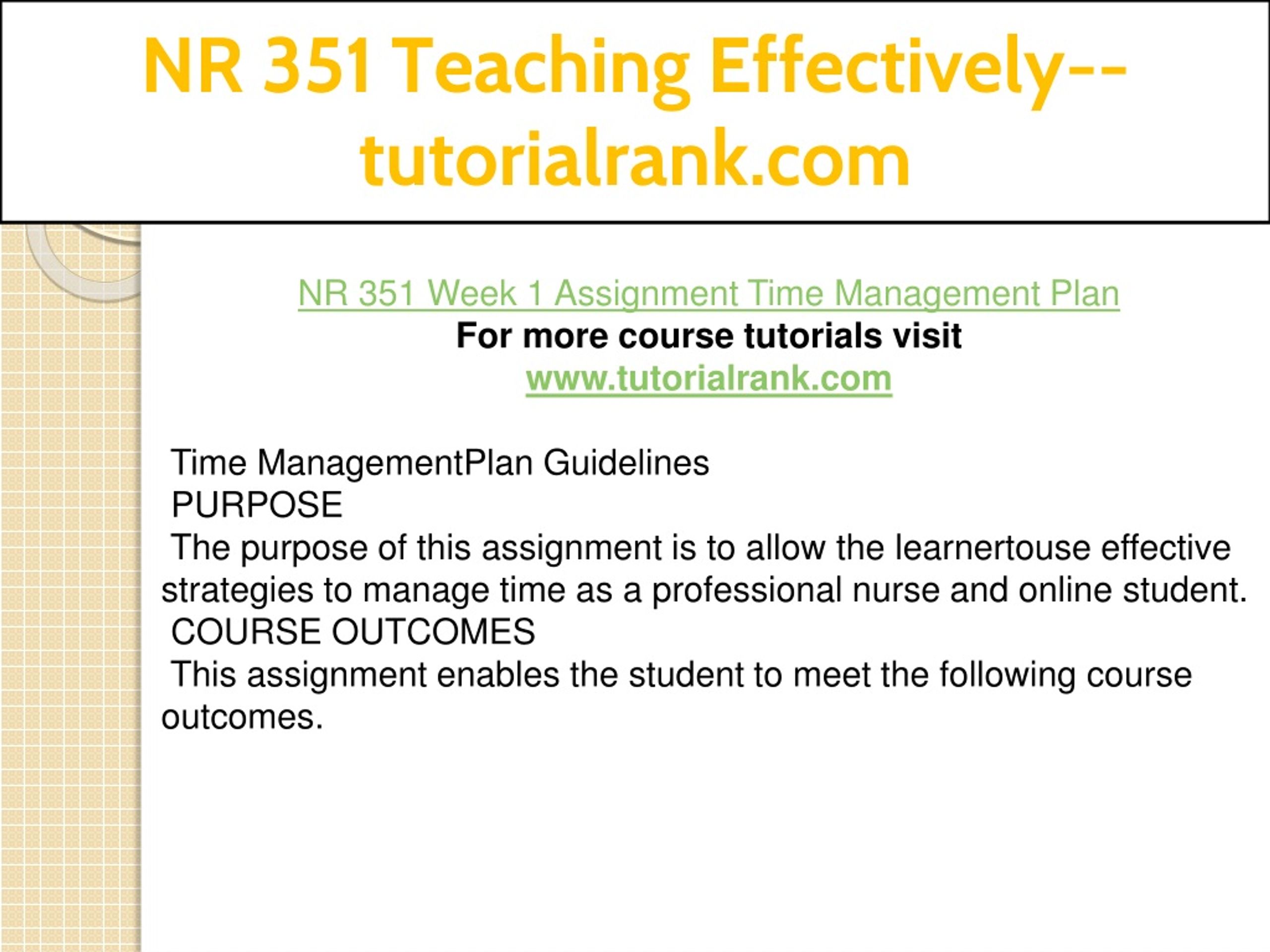 NR 351 Teaching Effectively--tutorialrank.com

NR 351 Week 1 Assignment Time Management Plan
For more course tutorials visit
www.tutorialrank.com

Time ManagementPlan Guidelines
PURPOSE
The purpose of this assignment is to allow the learnertouse effective strategies to manage time as a professional nurse and online student.
COURSE OUTCOMES
This assignment enables the student to meet the following course outcomes.